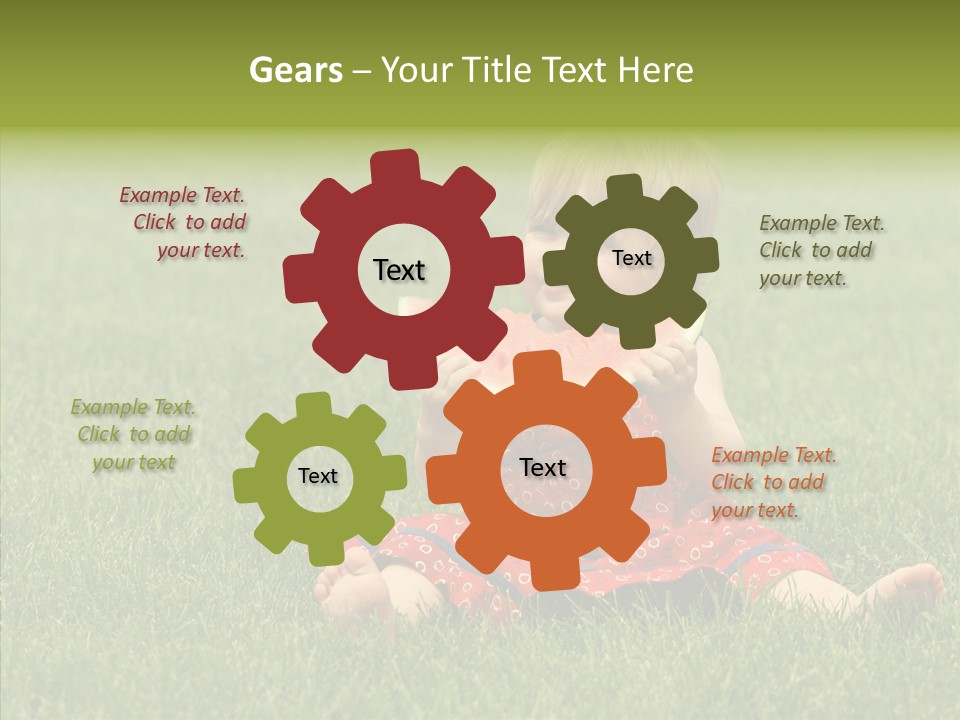 Gears – Your Title Text Here

Example Text. Click to add your text.

Text

Text

Example Text. Click to add your text.

Example Text. Click to add your text

Text

Text

Example Text. Click to add your text.